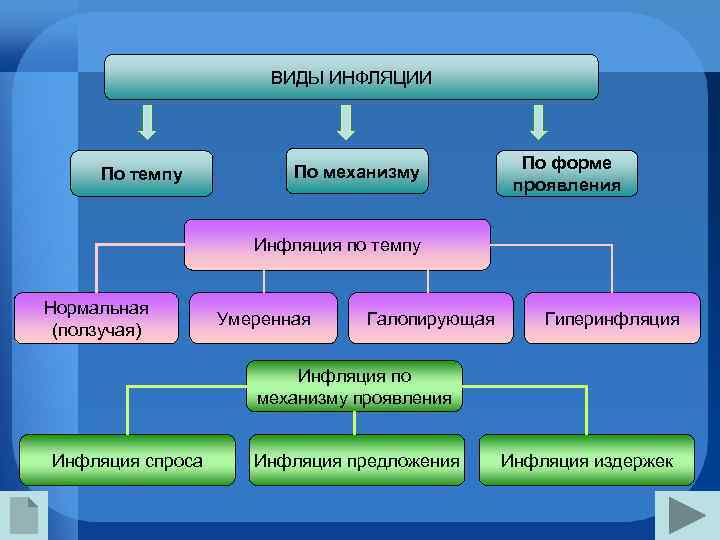 ВИДЫ ИНФЛЯЦИИ

По темпу

По механизму

По форме проявления

Инфляция по темпу

Нормальная (ползучая)

Умеренная

Галопирующая

Гиперинфляция

Инфляция по механизму проявления

Инфляция спроса

Инфляция предложения

Инфляция издержек